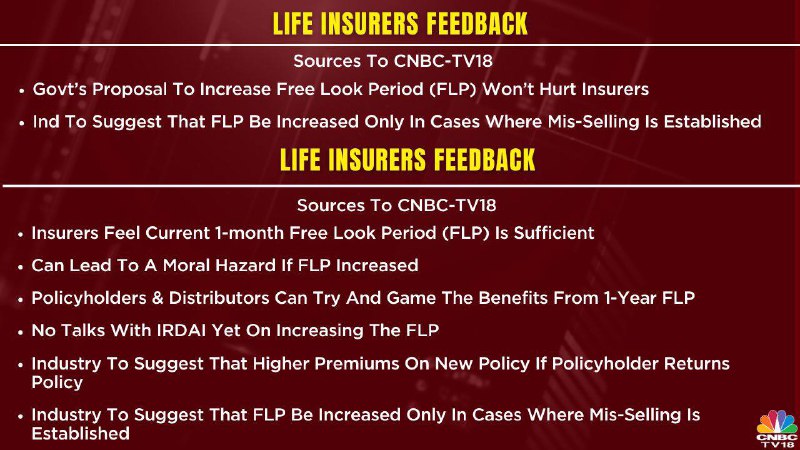 LIFE INSURERS FEEDBACK

Sources To CNBC-TV18

• Govt's Proposal To Increase Free Look Period (FLP) Won't Hurt Insurers

• Ind To Suggest That FLP Be Increased Only In Cases Where Mis-Selling Is Established

LIFE INSURERS FEEDBACK

Sources To CNBC-TV18

• Insurers Feel Current 1-month Free Look Period (FLP) Is Sufficient

• Can Lead To A Moral Hazard If FLP Increased

• Policyholders & Distributors Can Try And Game The Benefits From 1-Year FLP

• No Talks With IRDAI Yet On Increasing The FLP

• Industry To Suggest That Higher Premiums On New Policy If Policyholder Returns Policy

• Industry To Suggest That FLP Be Increased Only In Cases Where Mis-Selling Is Established

CNBC TV18